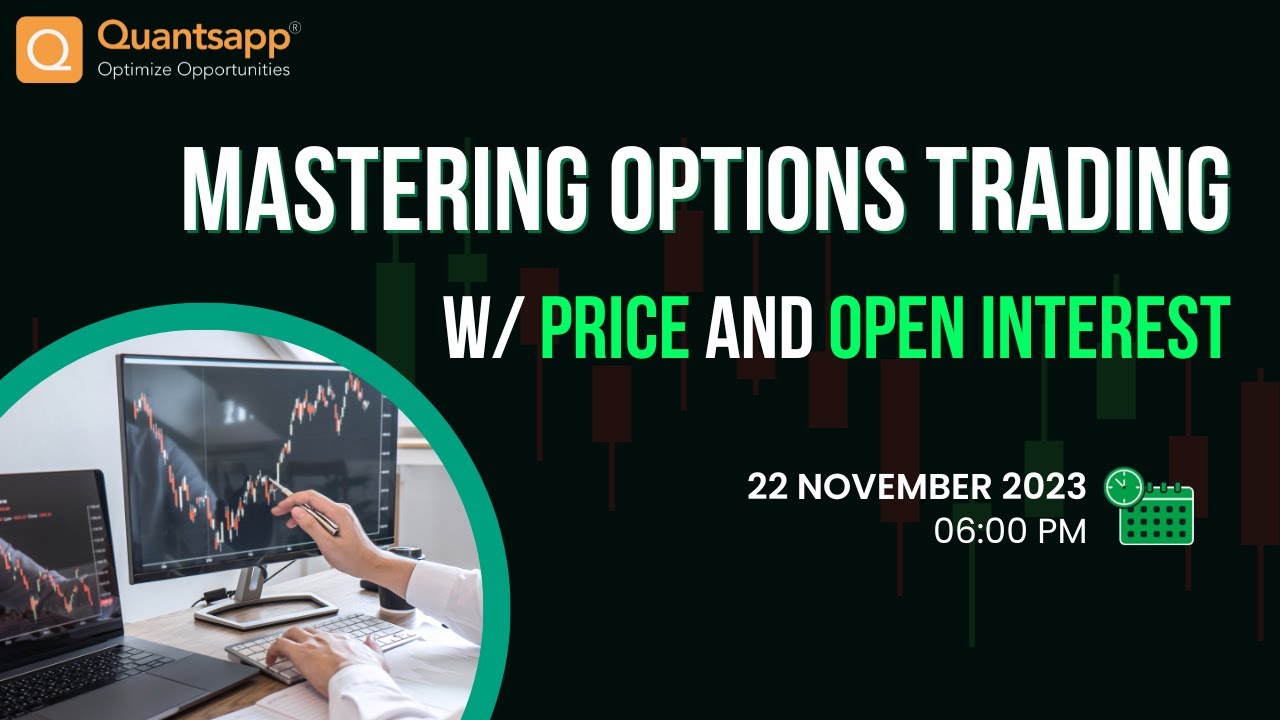 Quantsapp®
Optimize Opportunities

MASTERING OPTIONS TRADING

W/ PRICE AND OPEN INTEREST

22 NOVEMBER 2023
06:00 PM